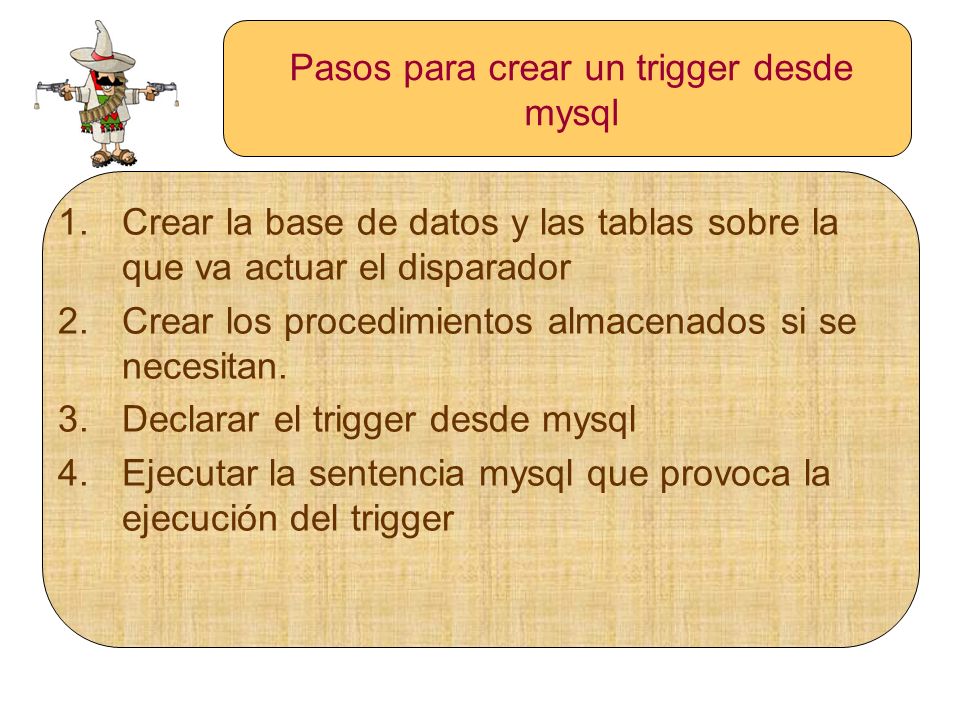 Pasos para crear un trigger desde mysql

1. Crear la base de datos y las tablas sobre la que va actuar el disparador
2. Crear los procedimientos almacenados si se necesitan.
3. Declarar el trigger desde mysql
4. Ejecutar la sentencia mysql que provoca la ejecución del trigger